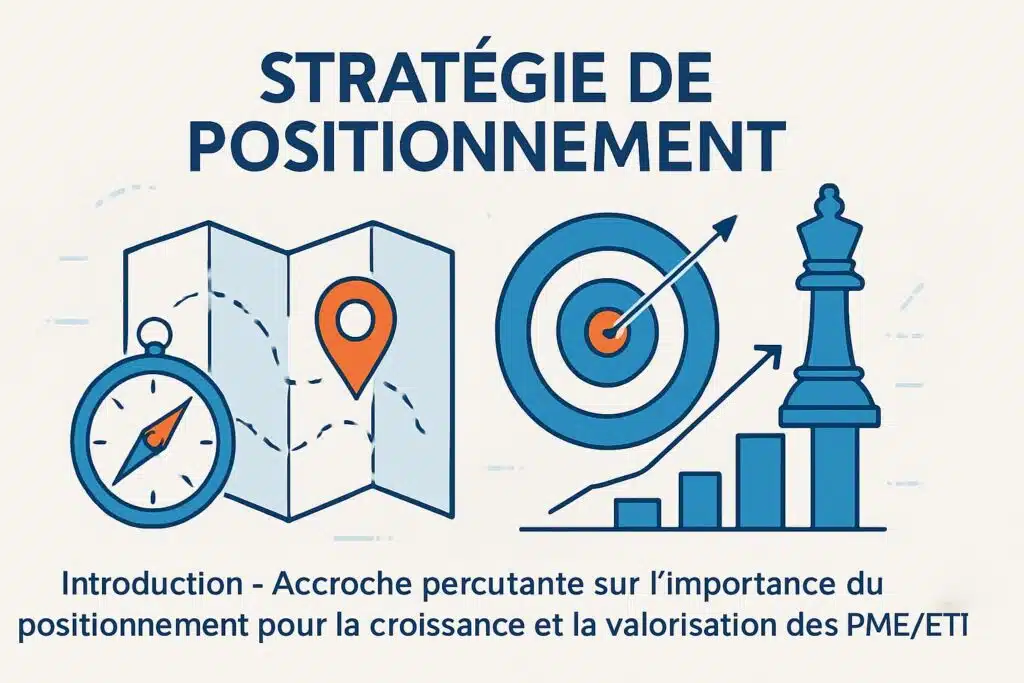 STRATÉGIE DE POSITIONNEMENT

Introduction - Accroche percutante sur l'importance du positionnement pour la croissance et la valorisation des PME/ETI